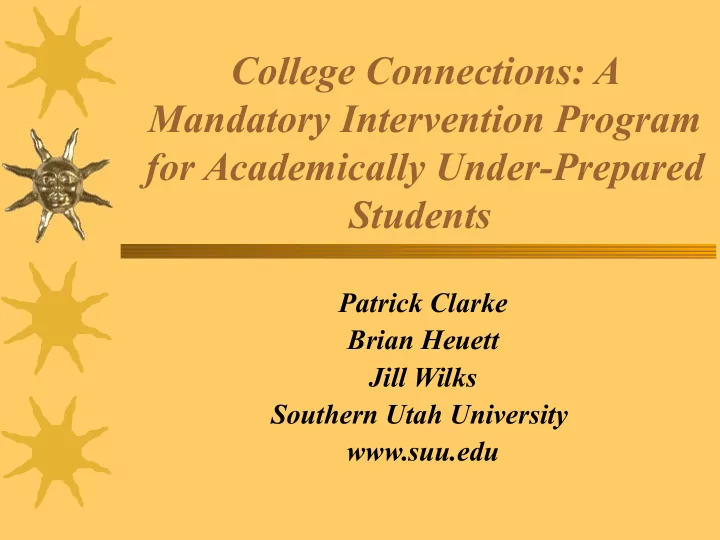 College Connections: A Mandatory Intervention Program for Academically Under-Prepared Students

Patrick Clarke
Brian Heuett
Jill Wilks
Southern Utah University
www.suu.edu